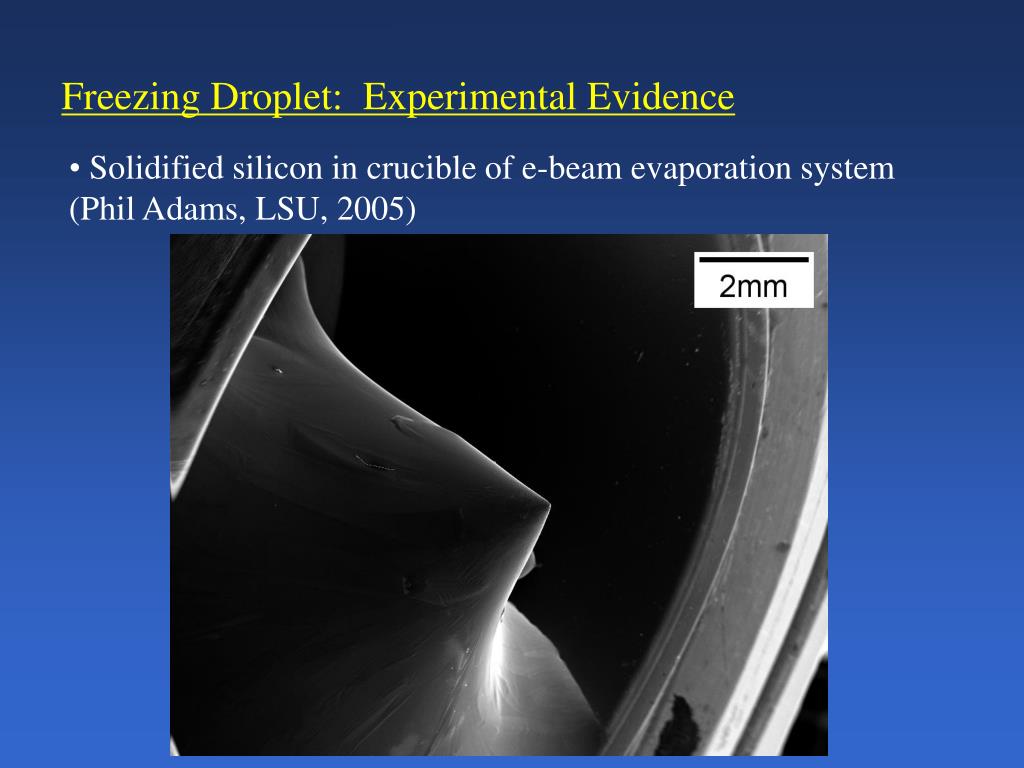 Freezing Droplet:  Experimental Evidence

• Solidified silicon in crucible of e-beam evaporation system (Phil Adams, LSU, 2005)

2mm